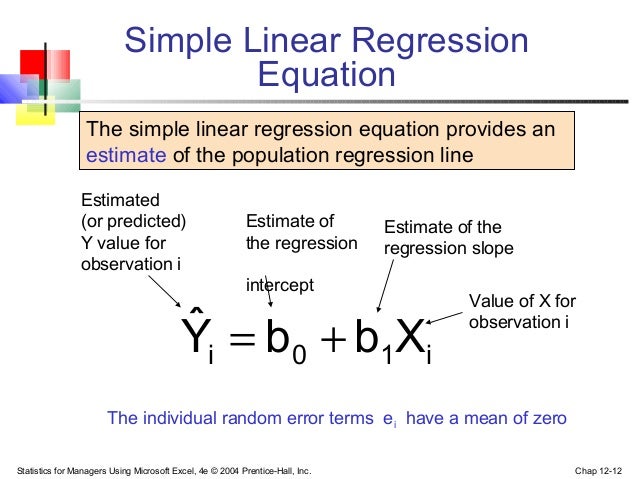 Simple Linear Regression Equation

The simple linear regression equation provides an estimate of the population regression line

Estimated (or predicted) Y value for observation i

Estimate of the regression

intercept

Estimate of the regression slope

Value of X for observation i

$\hat{Y}_i = b_0 + b_1 X_i$

The individual random error terms $e_i$ have a mean of zero

Statistics for Managers Using Microsoft Excel, 4e © 2004 Prentice-Hall, Inc.

Chap 12-12